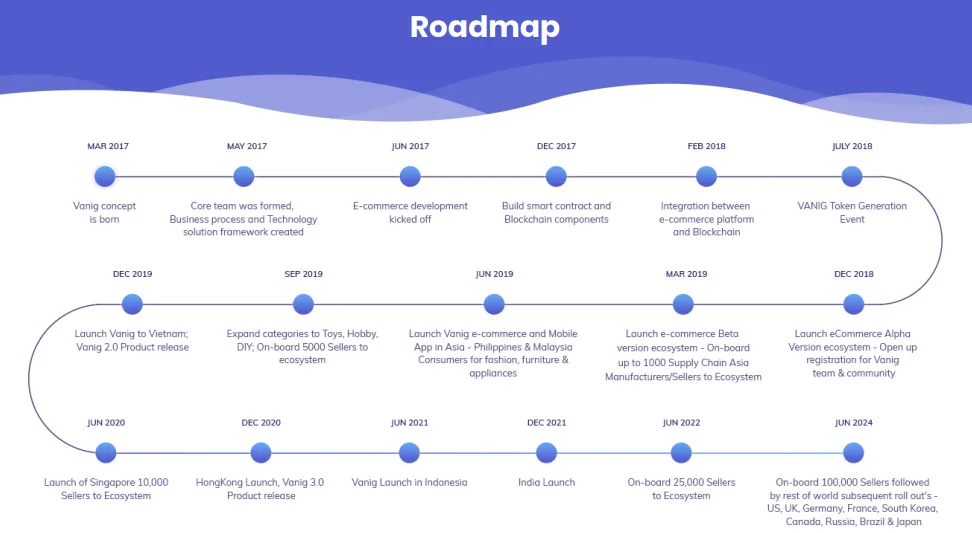 Roadmap

MAR 2017
Vanig concept is born

MAY 2017
Core team was formed, Business process and Technology solution framework created

JUN 2017
E-commerce development kicked off

DEC 2017
Build smart contract and Blockchain components

FEB 2018
Integration between e-commerce platform and Blockchain

JULY 2018
VANIG Token Generation Event

DEC 2019
Launch Vanig to Vietnam; Vanig 2.0 Product release

SEP 2019
Expand categories to Toys, Hobby, DIY; On-board 5000 Sellers to ecosystem

JUN 2019
Launch Vanig e-commerce and Mobile App in Asia - Philippines & Malaysia Consumers for fashion, furniture & appliances

MAR 2019
Launch e-commerce Beta version ecosystem - On-board up to 1000 Supply Chain Asia Manufacturers/Sellers to Ecosystem

DEC 2018
Launch eCommerce Alpha Version ecosystem - Open up registration for Vanig team & community

JUN 2020
Launch of Singapore 10,000 Sellers to Ecosystem

DEC 2020
HongKong Launch, Vanig 3.0 Product release

JUN 2021
Vanig Launch in Indonesia

DEC 2021
India Launch

JUN 2022
On-board 25,000 Sellers to Ecosystem

JUN 2024
On-board 100,000 Sellers followed by rest of world subsequent roll out's - US, UK, Germany, France, South Korea, Canada, Russia, Brazil & Japan